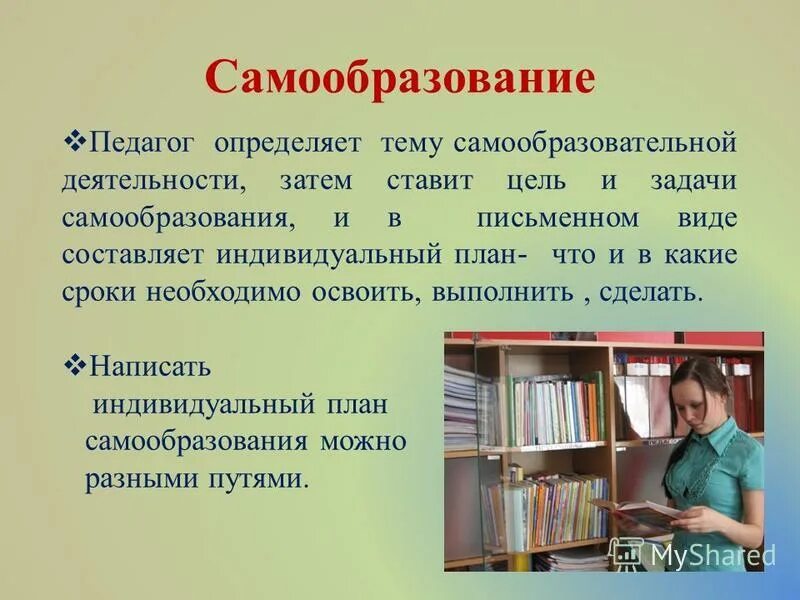 Самообразование

❖Педагог определяет тему самообразовательной деятельности, затем ставит цель и задачи самообразования, и в письменном виде составляет индивидуальный план- что и в какие сроки необходимо освоить, выполнить , сделать.

❖Написать индивидуальный план самообразования можно разными путями.

MyShared